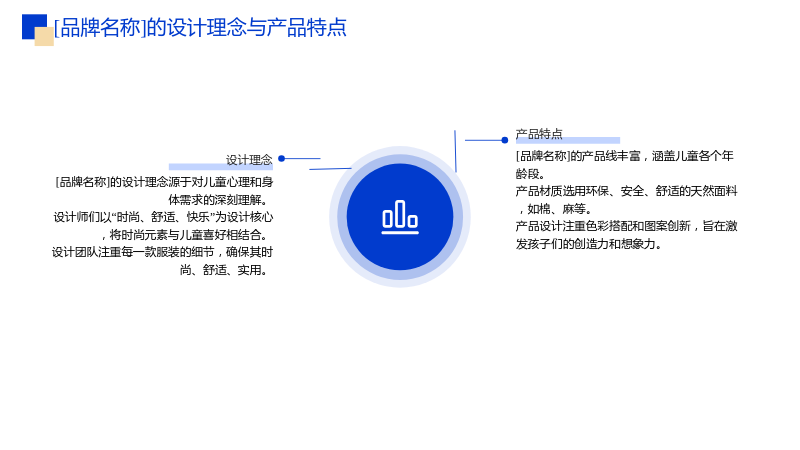 [品牌名称]的设计理念与产品特点

设计理念

[品牌名称]的设计理念源于对儿童心理和身体需求的深刻理解。
设计师们以“时尚、舒适、快乐”为设计核心，将时尚元素与儿童喜好相结合。
设计团队注重每一款服装的细节，确保其时尚、舒适、实用。

产品特点

[品牌名称]的产品线丰富，涵盖儿童各个年龄段。
产品材质选用环保、安全、舒适的天然面料，如棉、麻等。
产品设计注重色彩搭配和图案创新，旨在激发孩子们的创造力和想象力。